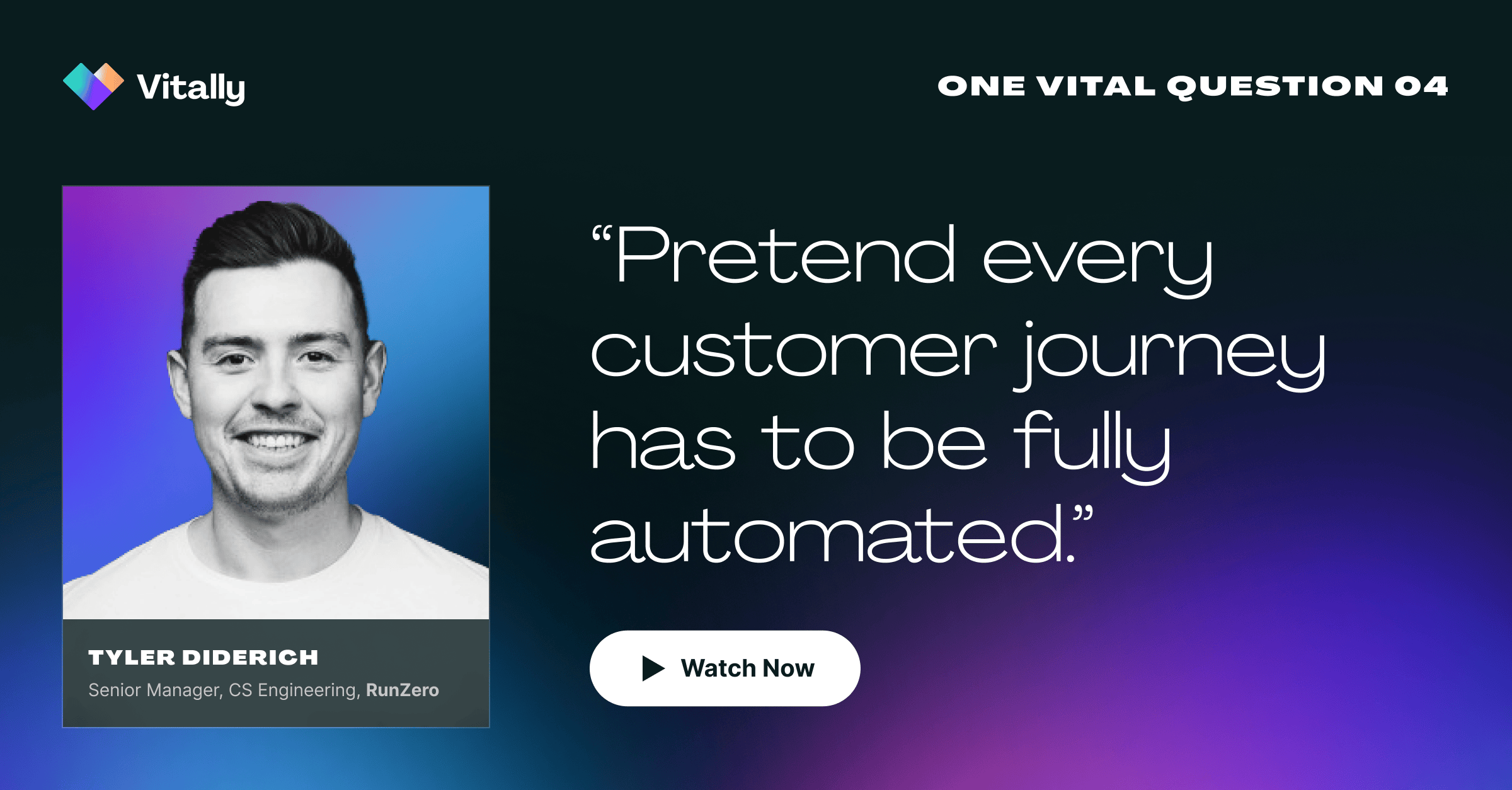 Vitally

ONE VITAL QUESTION 04

TYLER DIDERICH
Senior Manager, CS Engineering, RunZero

“Pretend every customer journey has to be fully automated.”

Watch Now